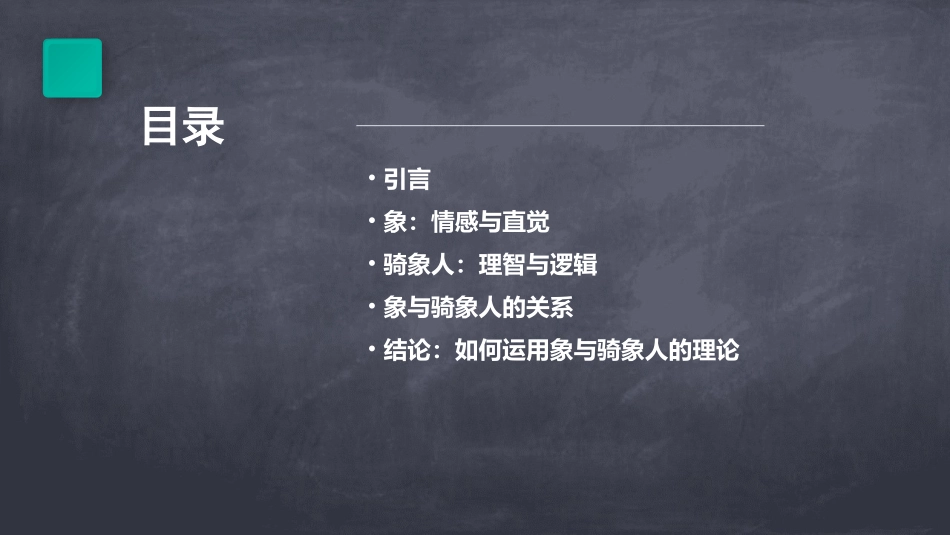 目录

• 引言
• 象：情感与直觉
• 骑象人：理智与逻辑
• 象与骑象人的关系
• 结论：如何运用象与骑象人的理论